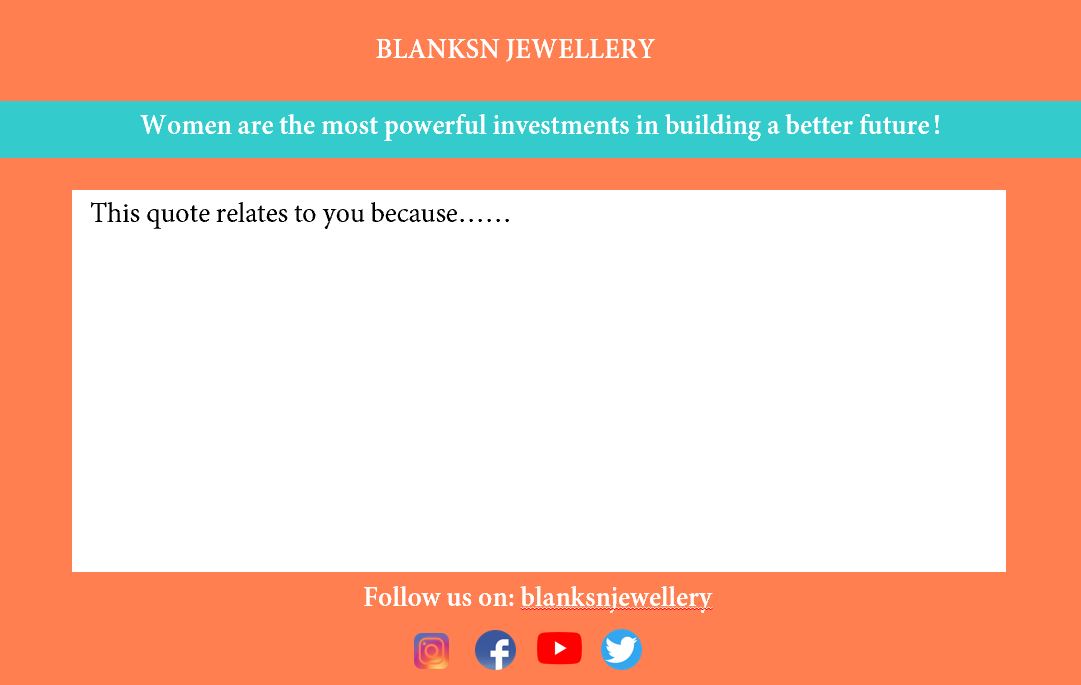 BLANKSN JEWELLERY

Women are the most powerful investments in building a better future!

This quote relates to you because……

Follow us on: blanksnjewellery